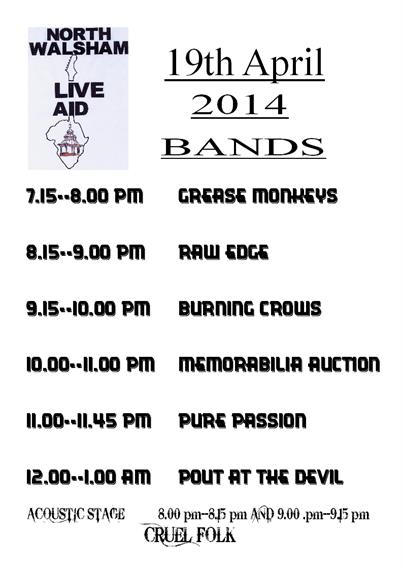 NORTH WALSHAM
LIVE AID

19th April
2014
BANDS

7.15--8.00 PM GREASE MONKEYS

8.15--9.00 PM RAW EDGE

9.15--10.00 PM BURNING CROWS

10.00--11.00 PM MEMORABILIA AUCTION

11.00--11.45 PM PURE PASSION

12.00--1.00 AM POUT AT THE DEVIL

ACOUSTIC STAGE 8.00 pm--8.15 pm AND 9.00 .pm--9.15 pm
CRUEL FOLK